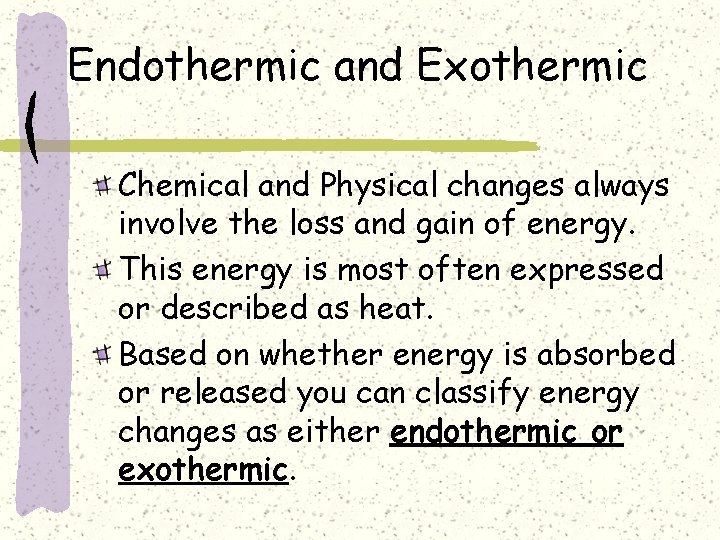 Endothermic and Exothermic

Chemical and Physical changes always involve the loss and gain of energy.

This energy is most often expressed or described as heat.

Based on whether energy is absorbed or released you can classify energy changes as either endothermic or exothermic.